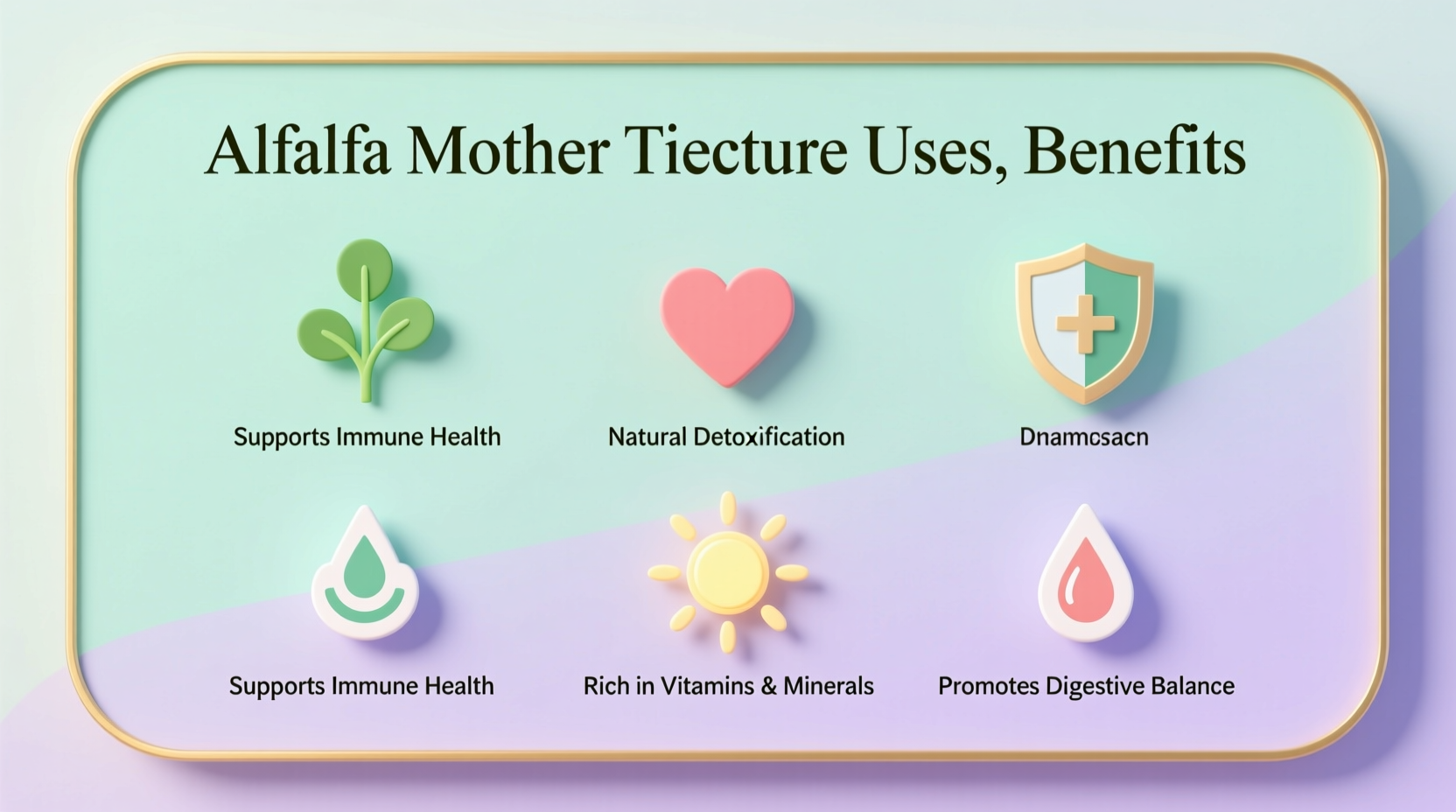 Alfalfa Mother Tiecture Uses, Benefits

Supports Immune Health

Natural Detoxification

Dnamcsacn

Supports Immune Health

Rich in Vitamins & Minerals

Promotes Digestive Balance